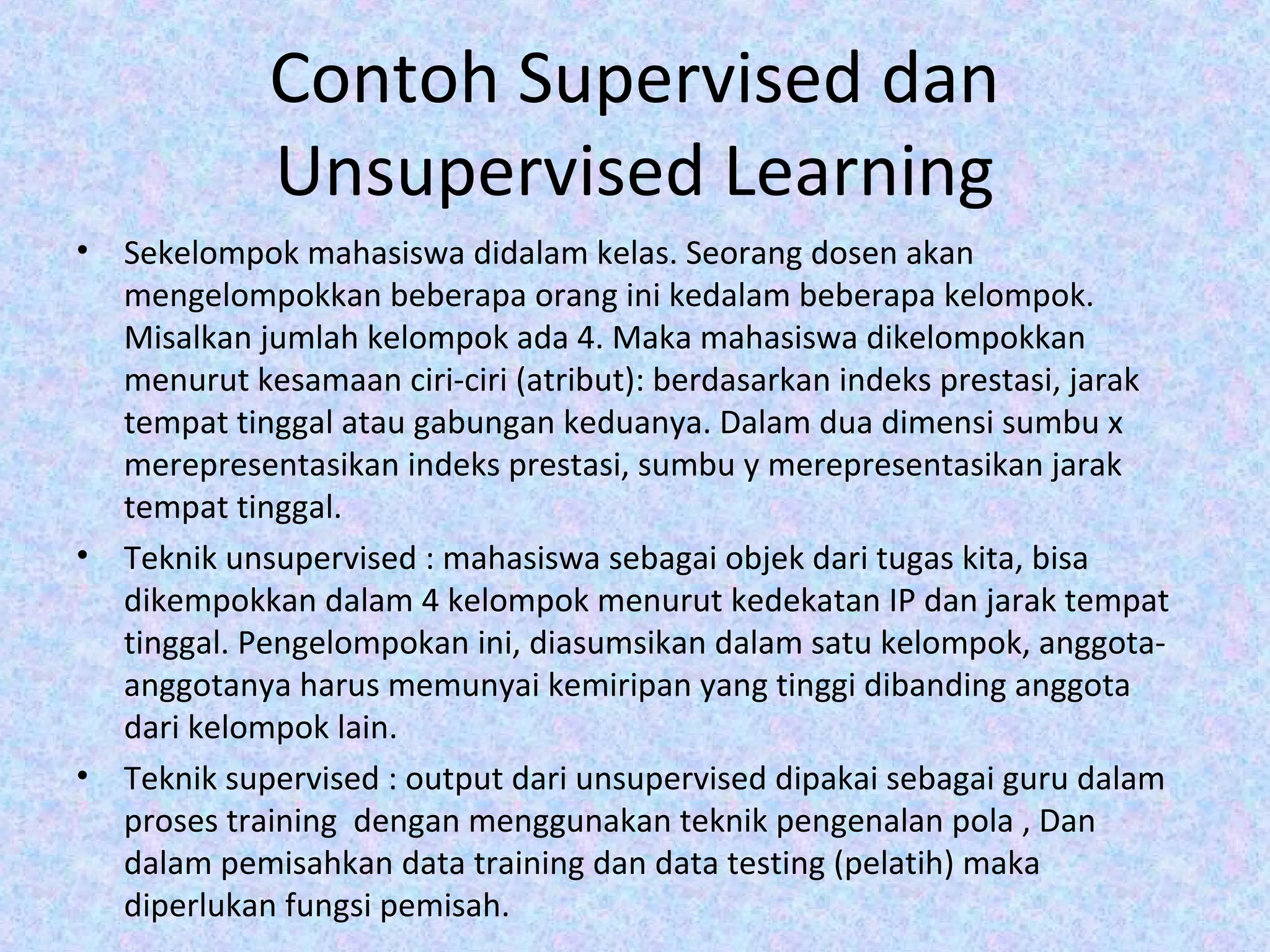 Contoh Supervised dan Unsupervised Learning

• Sekelompok mahasiswa didalam kelas. Seorang dosen akan mengelompokkan beberapa orang ini kedalam beberapa kelompok. Misalkan jumlah kelompok ada 4. Maka mahasiswa dikelompokkan menurut kesamaan ciri-ciri (atribut): berdasarkan indeks prestasi, jarak tempat tinggal atau gabungan keduanya. Dalam dua dimensi sumbu x merepresentasikan indeks prestasi, sumbu y merepresentasikan jarak tempat tinggal.

• Teknik unsupervised : mahasiswa sebagai objek dari tugas kita, bisa dikempokkan dalam 4 kelompok menurut kedekatan IP dan jarak tempat tinggal. Pengelompokan ini, diasumsikan dalam satu kelompok, anggota-anggotanya harus memunyai kemiripan yang tinggi dibanding anggota dari kelompok lain.

• Teknik supervised : output dari unsupervised dipakai sebagai guru dalam proses training dengan menggunakan teknik pengenalan pola , Dan dalam pemisahkan data training dan data testing (pelatih) maka diperlukan fungsi pemisah.